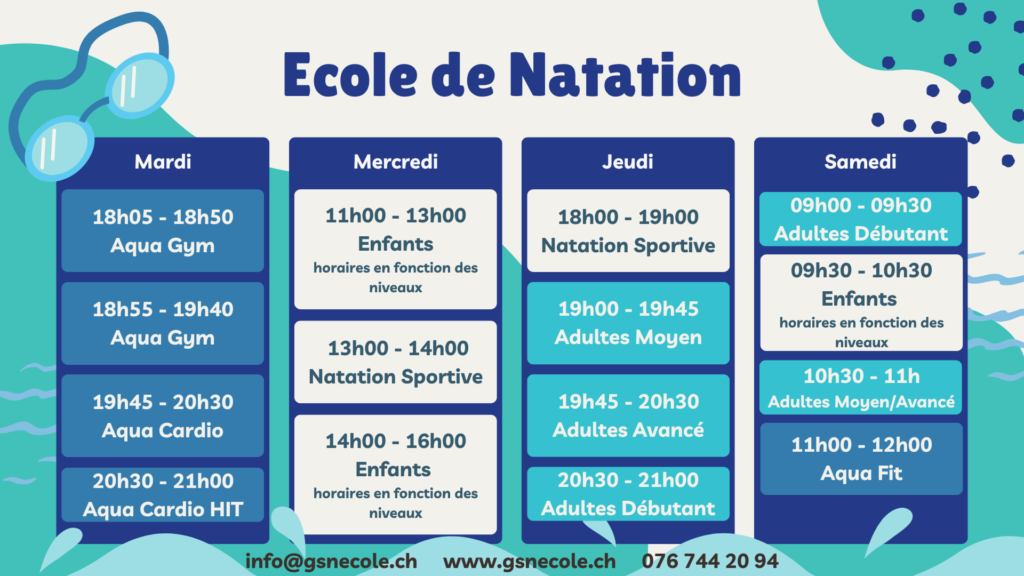 Ecole de Natation

Mardi

18h05 - 18h50
Aqua Gym

18h55 - 19h40
Aqua Gym

19h45 - 20h30
Aqua Cardio

20h30 - 21h00
Aqua Cardio HIT

Mercredi

11h00 - 13h00
Enfants
horaires en fonction des niveaux

13h00 - 14h00
Natation Sportive

14h00 - 16h00
Enfants
horaires en fonction des niveaux

Jeudi

18h00 - 19h00
Natation Sportive

19h00 - 19h45
Adultes Moyen

19h45 - 20h30
Adultes Avancé

20h30 - 21h00
Adultes Débutant

Samedi

09h00 - 09h30
Adultes Débutant

09h30 - 10h30
Enfants
horaires en fonction des niveaux

10h30 - 11h
Adultes Moyen/Avancé

11h00 - 12h00
Aqua Fit

info@gsnecole.ch www.gsnecole.ch 076 744 20 94